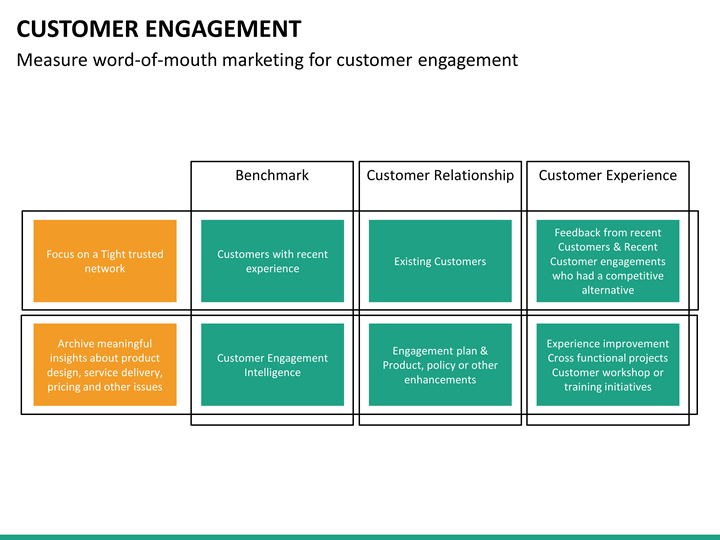 CUSTOMER ENGAGEMENT

Measure word-of-mouth marketing for customer engagement

| | Benchmark | Customer Relationship | Customer Experience |
|---|---|---|---|
| Focus on a Tight trusted network | Customers with recent experience | Existing Customers | Feedback from recent Customers & Recent Customer engagements who had a competitive alternative |
| Archive meaningful insights about product design, service delivery, pricing and other issues | Customer Engagement Intelligence | Engagement plan & Product, policy or other enhancements | Experience improvement Cross functional projects Customer workshop or training initiatives |